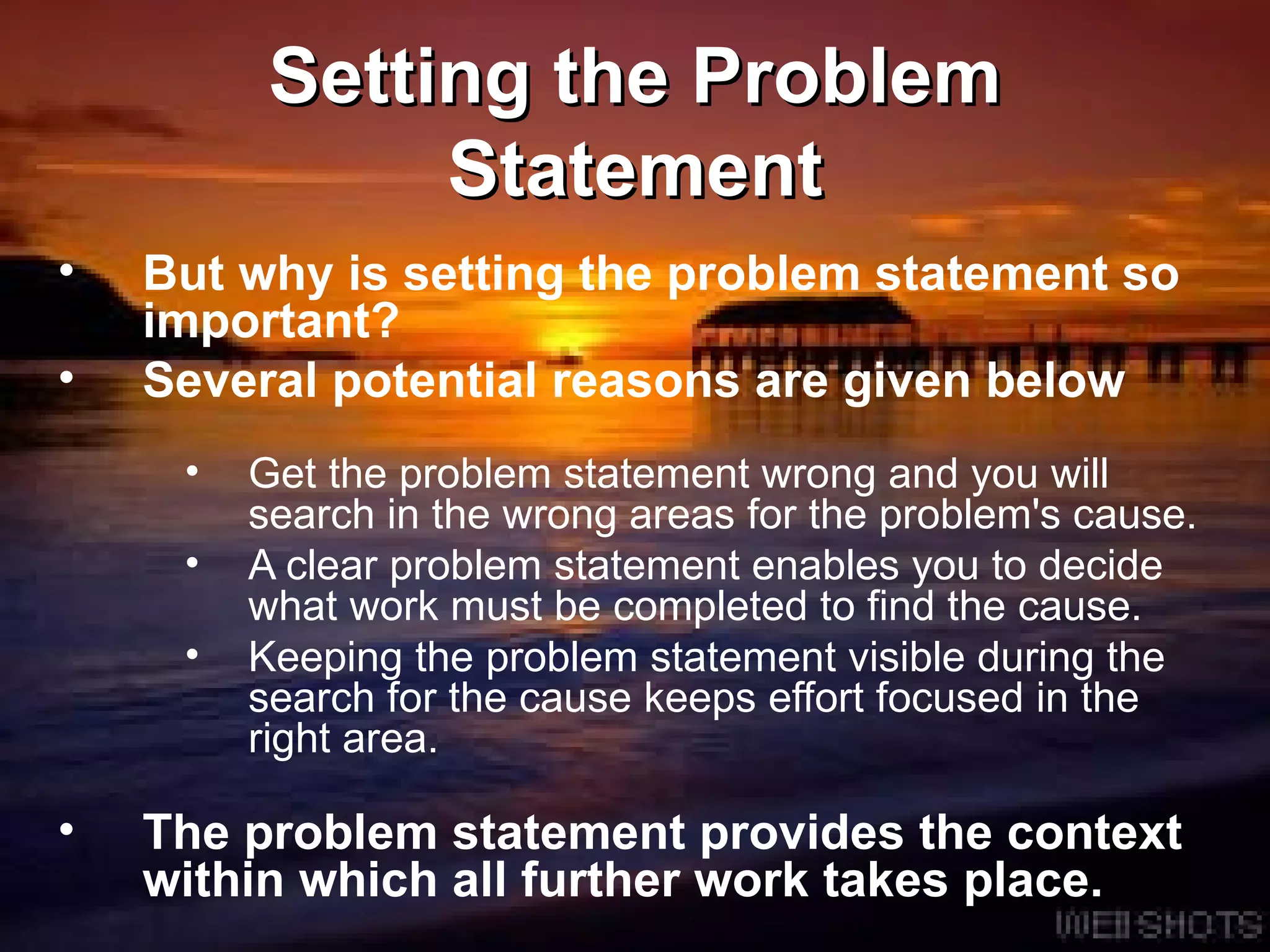 Setting the Problem Statement

• But why is setting the problem statement so important?
• Several potential reasons are given below

• Get the problem statement wrong and you will search in the wrong areas for the problem's cause.
• A clear problem statement enables you to decide what work must be completed to find the cause.
• Keeping the problem statement visible during the search for the cause keeps effort focused in the right area.

• The problem statement provides the context within which all further work takes place.

WEBSHOTS